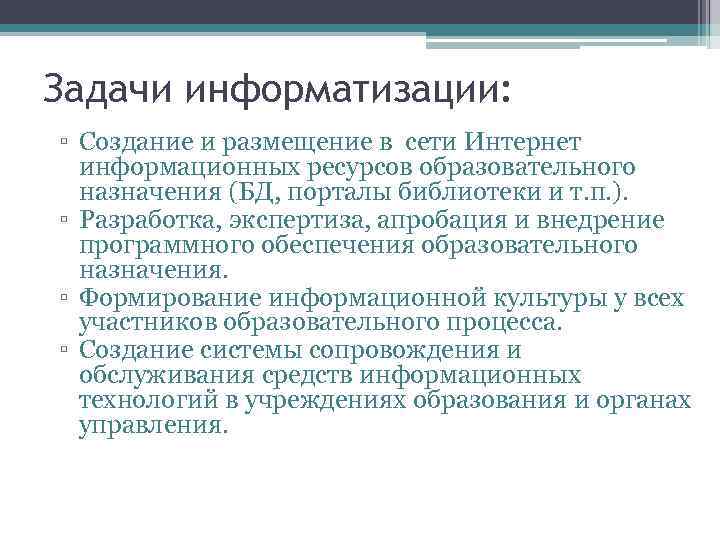 Задачи информатизации:

▫ Создание и размещение в сети Интернет информационных ресурсов образовательного назначения (БД, порталы библиотеки и т.п.).
▫ Разработка, экспертиза, апробация и внедрение программного обеспечения образовательного назначения.
▫ Формирование информационной культуры у всех участников образовательного процесса.
▫ Создание системы сопровождения и обслуживания средств информационных технологий в учреждениях образования и органах управления.